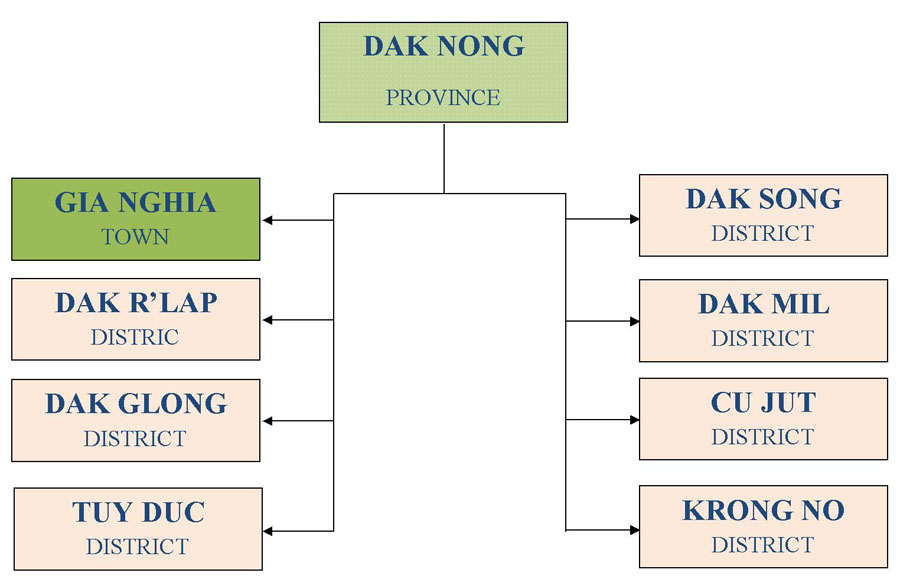 DAK NONG
PROVINCE

GIA NGHIA
TOWN

DAK R'LAP
DISTRIC

DAK GLONG
DISTRICT

TUY DUC
DISTRICT

DAK SONG
DISTRICT

DAK MIL
DISTRICT

CU JUT
DISTRICT

KRONG NO
DISTRICT